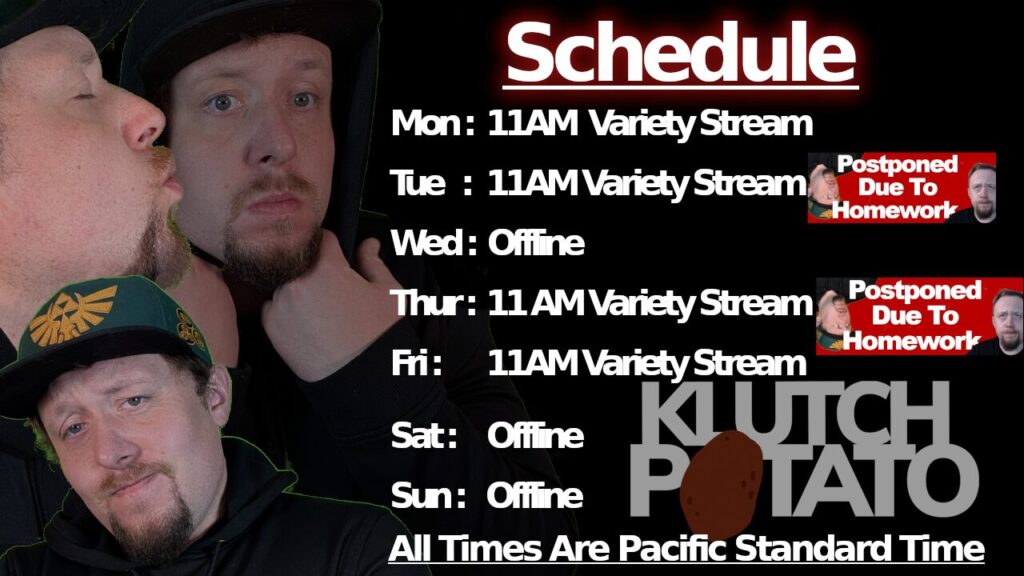 Schedule

Mon : 11AM Variety Stream

Tue : 11AM Variety Stream

Postponed Due To Homework

Wed : Offline

Thur : 11 AM Variety Stream

Postponed Due To Homework

Fri : 11AM Variety Stream

Sat : Offline

Sun : Offline

KLUTCH POTATO

All Times Are Pacific Standard Time